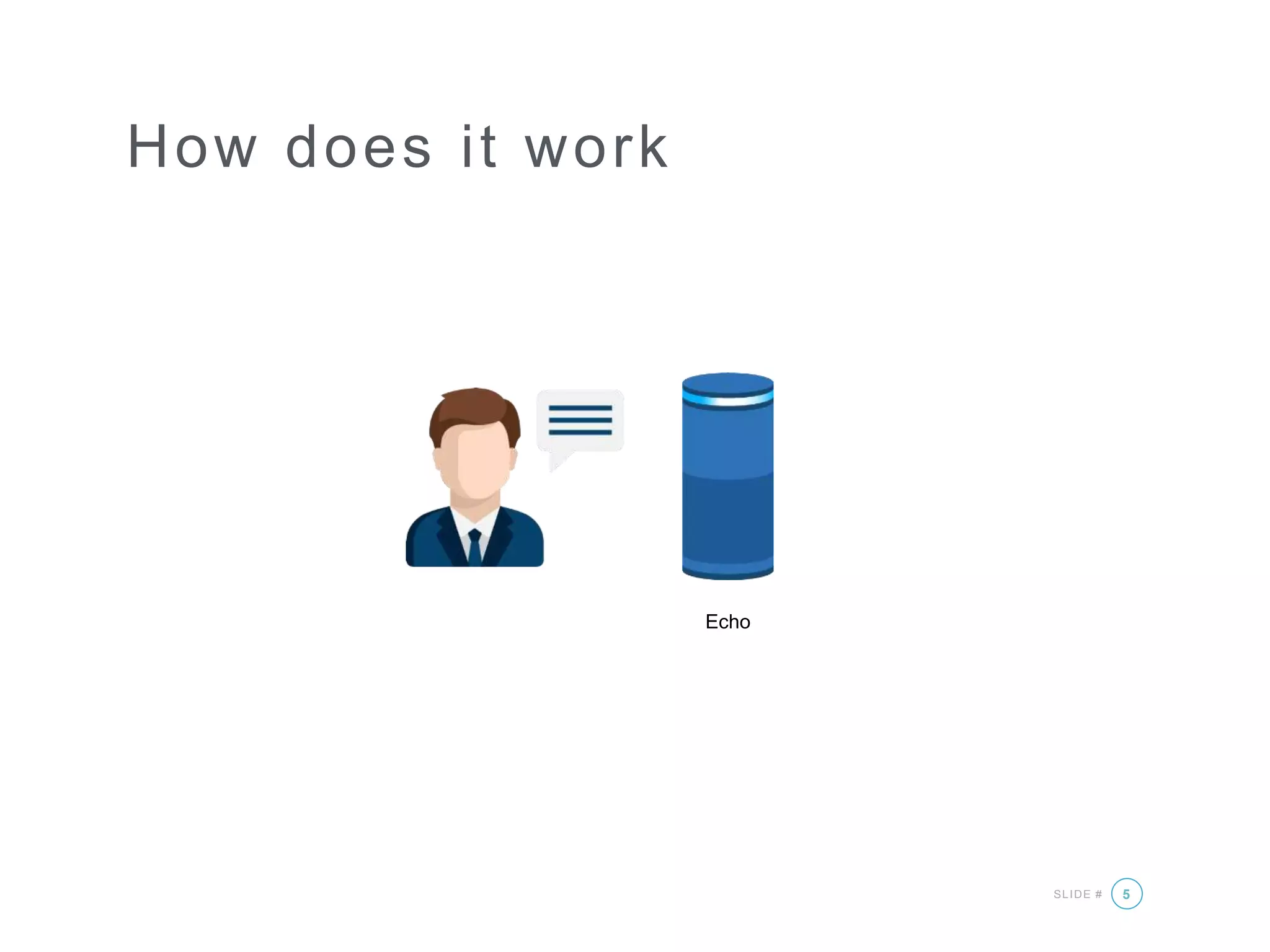 How does it work

Echo

SLIDE # 5